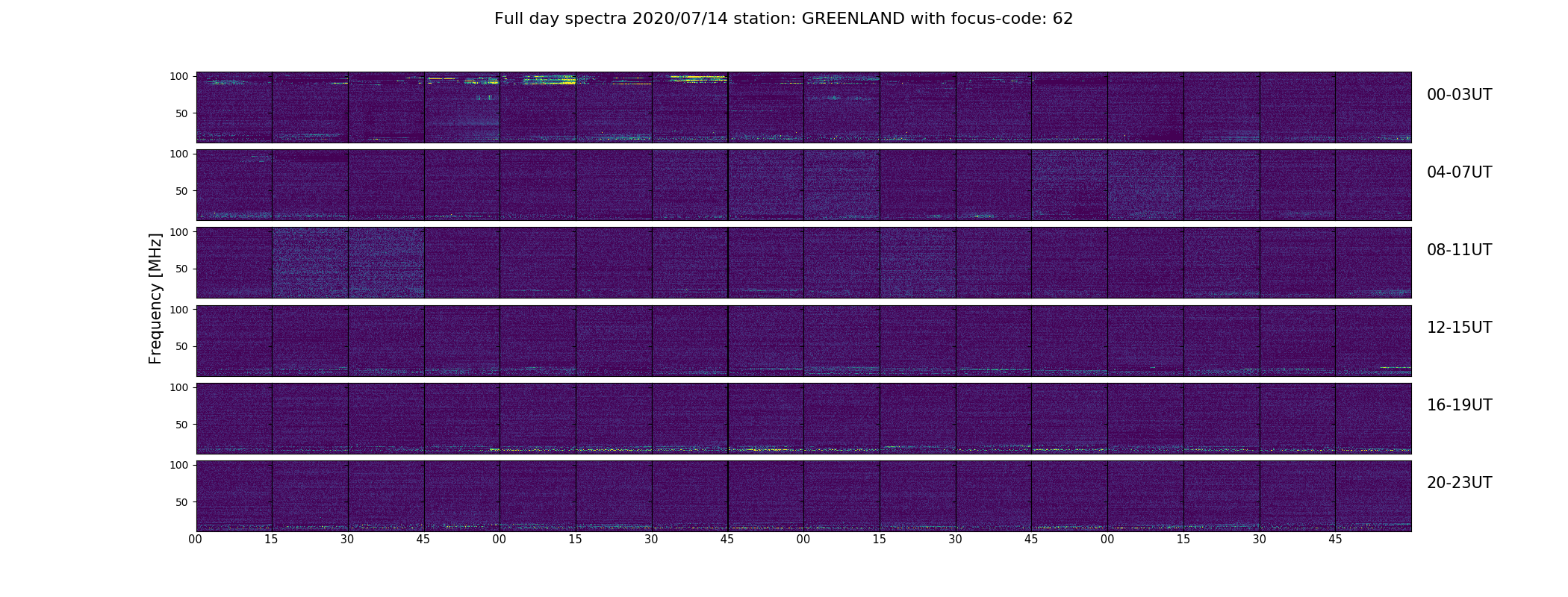 Full day spectra 2020/07/14 station: GREENLAND with focus-code: 62

Frequency [MHz]

100
50
00-03UT

100
50
04-07UT

100
50
08-11UT

100
50
12-15UT

100
50
16-19UT

100
50
20-23UT

00 15 30 45 00 15 30 45 00 15 30 45 00 15 30 45